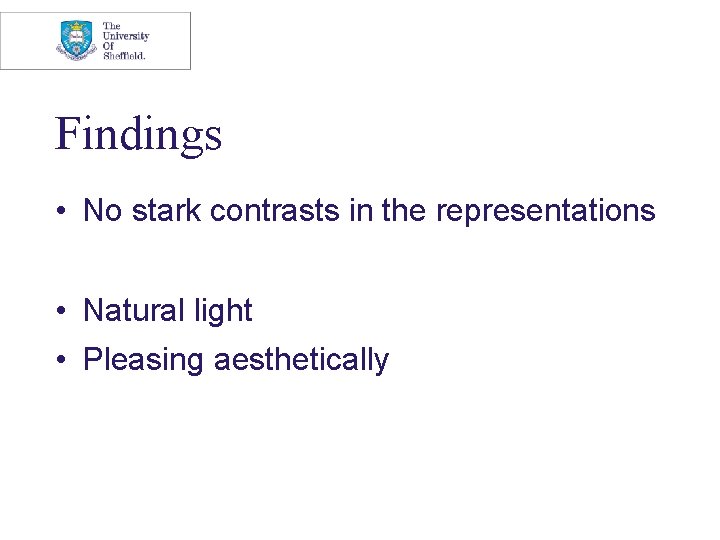 The University Of Sheffield.

Findings

• No stark contrasts in the representations

• Natural light
• Pleasing aesthetically